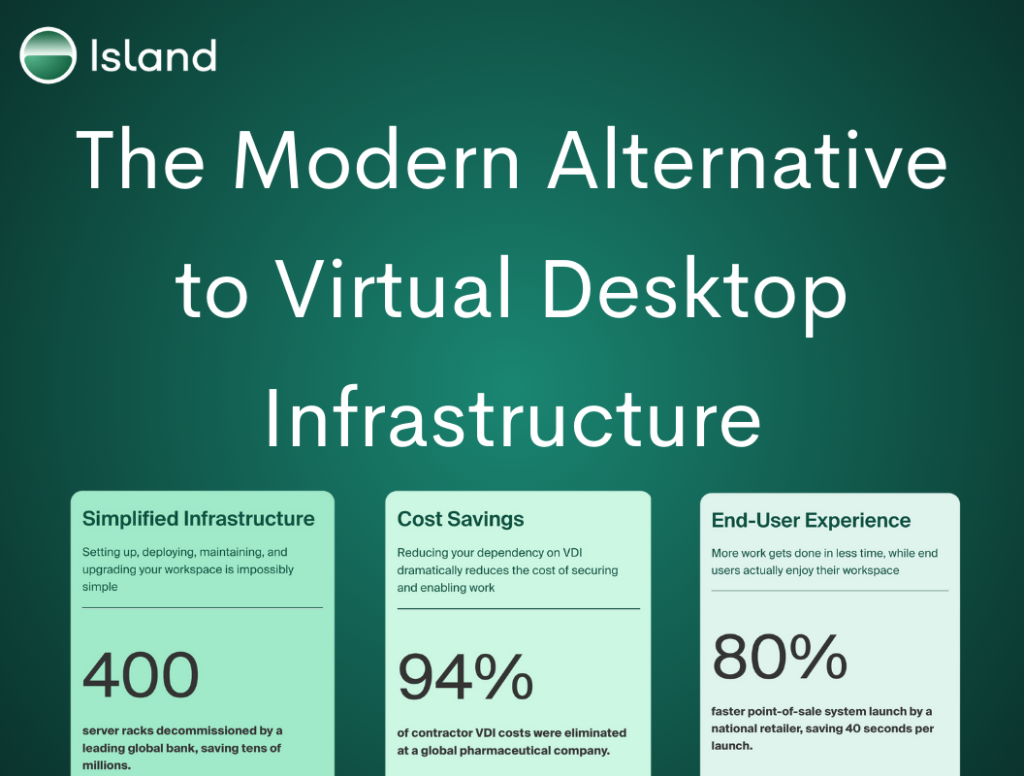 Island

The Modern Alternative to Virtual Desktop Infrastructure

Simplified Infrastructure

Setting up, deploying, maintaining, and upgrading your workspace is impossibly simple

400

server racks decommissioned by a leading global bank, saving tens of millions.

Cost Savings

Reducing your dependency on VDI dramatically reduces the cost of securing and enabling work

94%

of contractor VDI costs were eliminated at a global pharmaceutical company.

End-User Experience

More work gets done in less time, while end users actually enjoy their workspace

80%

faster point-of-sale system launch by a national retailer, saving 40 seconds per launch.